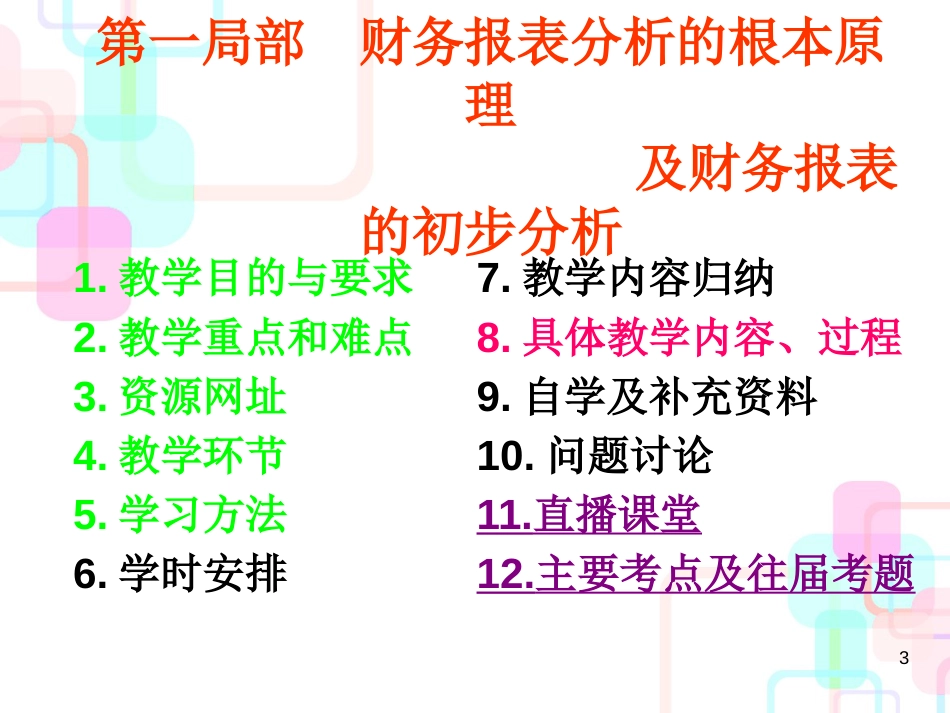 第一局部　财务报表分析的根本原理
及财务报表的初步分析

1. 教学目的与要求
2. 教学重点和难点
3. 资源网址
4. 教学环节
5. 学习方法
6. 学时安排

7. 教学内容归纳
8. 具体教学内容、过程
9. 自学及补充资料
10. 问题讨论
11.直播课堂
12.主要考点及往届考题

3